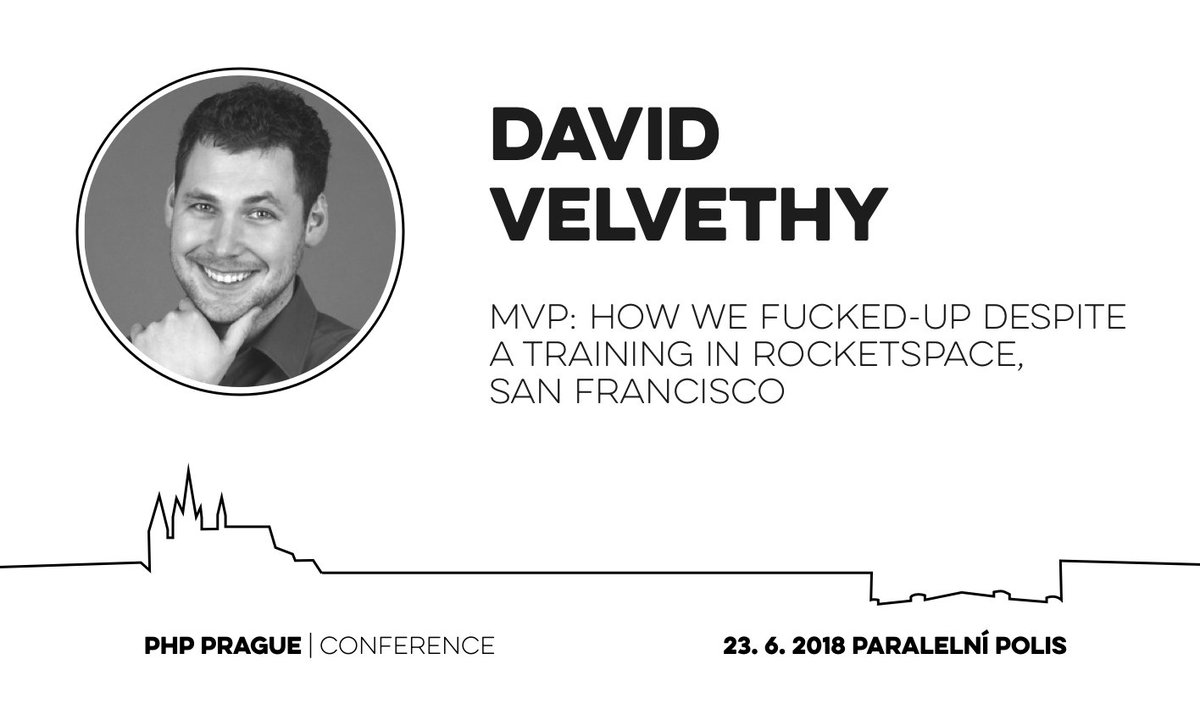 DAVID VELVETHY

MVP: HOW WE FUCKED-UP DESPITE A TRAINING IN ROCKETSPACE, SAN FRANCISCO

PHP PRAGUE | CONFERENCE

23. 6. 2018 PARALELNÍ POLIS